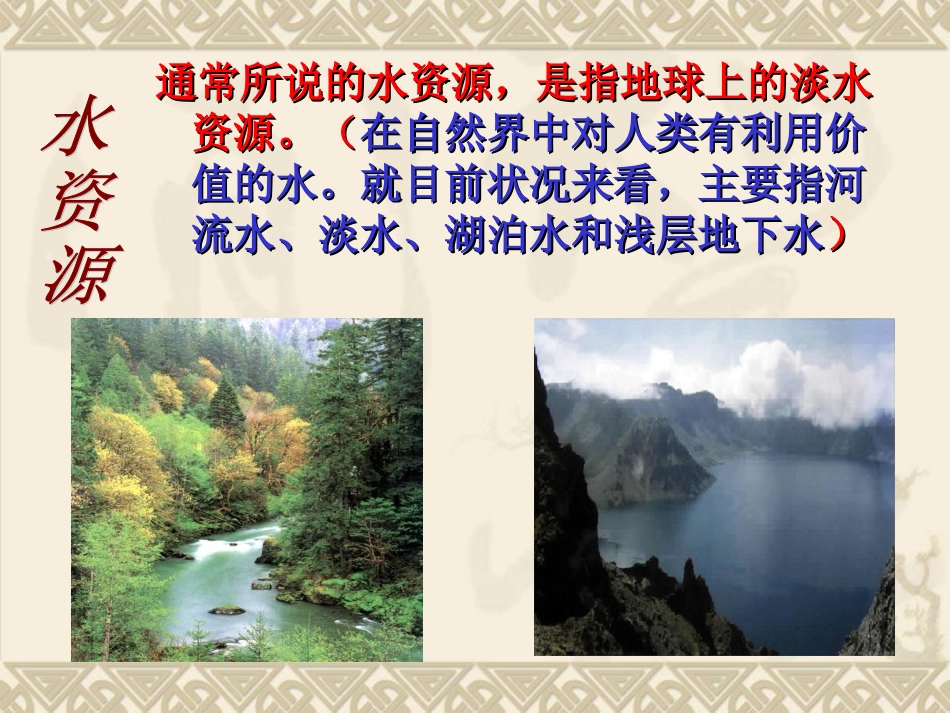 水资源

通常所说的水资源，是指地球上的淡水资源。（在自然界中对人类有利用价值的水。就目前状况来看，主要指河流水、淡水、湖泊水和浅层地下水）